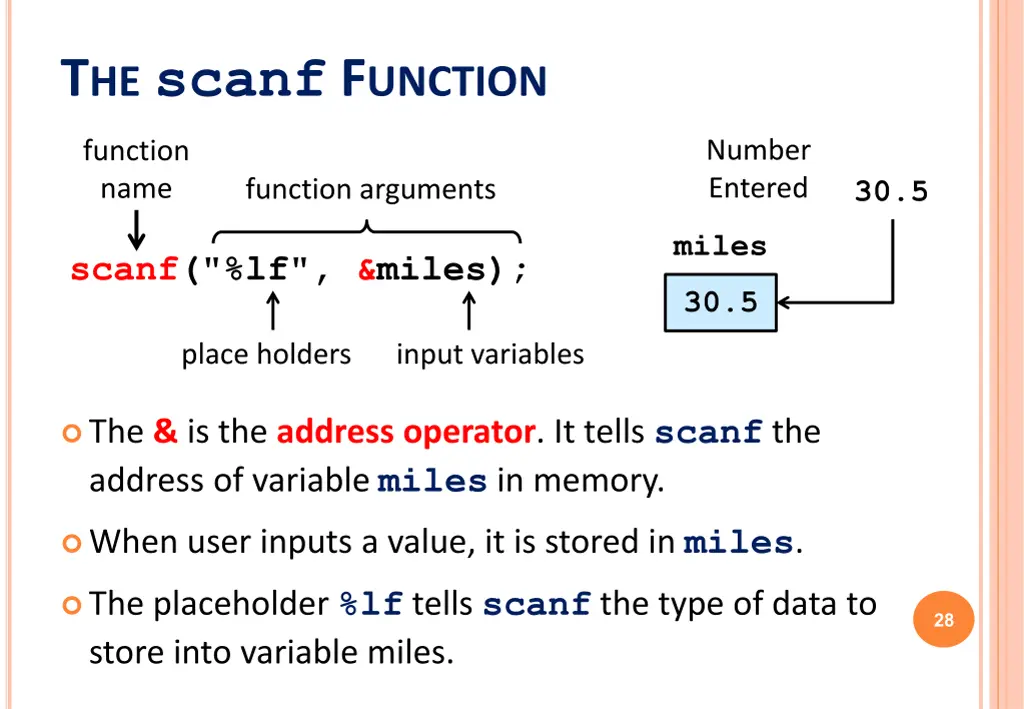 THE scanf FUNCTION

function name

function arguments

scanf("%lf", &miles);

place holders

input variables

Number Entered

30.5

miles

30.5

The & is the address operator. It tells scanf the address of variable miles in memory.

When user inputs a value, it is stored in miles.

The placeholder %lf tells scanf the type of data to store into variable miles.

28